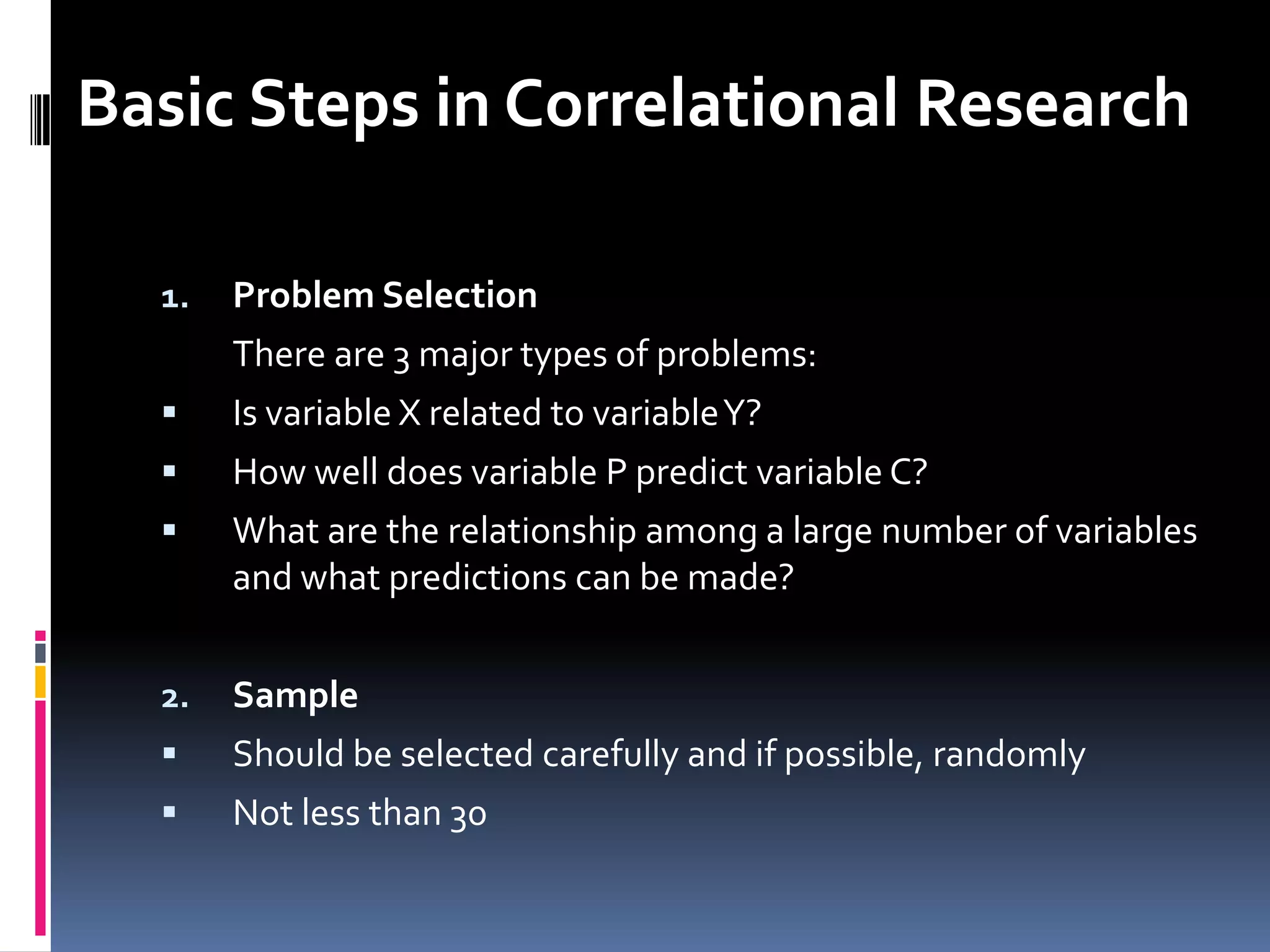 Basic Steps in Correlational Research

1. Problem Selection

There are 3 major types of problems:

▪ Is variable X related to variable Y?

▪ How well does variable P predict variable C?

▪ What are the relationship among a large number of variables and what predictions can be made?

2. Sample

▪ Should be selected carefully and if possible, randomly

▪ Not less than 30